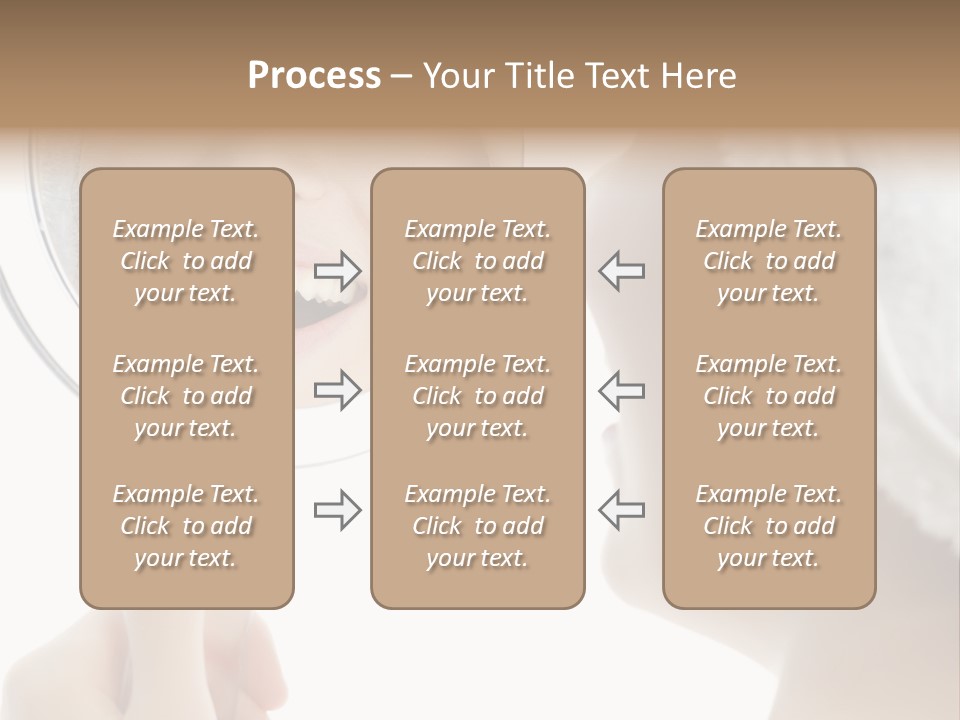 Process – Your Title Text Here

Example Text. Click to add your text.

Example Text. Click to add your text.

Example Text. Click to add your text.

Example Text. Click to add your text.

Example Text. Click to add your text.

Example Text. Click to add your text.

Example Text. Click to add your text.

Example Text. Click to add your text.

Example Text. Click to add your text.